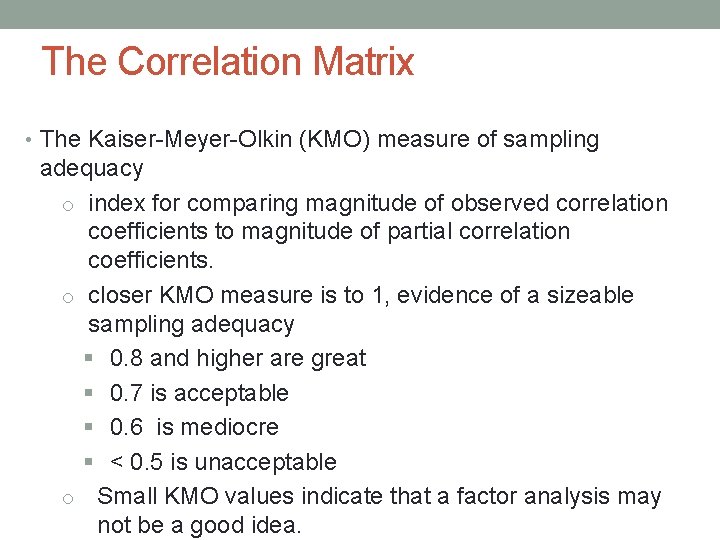 The Correlation Matrix

• The Kaiser-Meyer-Olkin (KMO) measure of sampling adequacy

○ index for comparing magnitude of observed correlation coefficients to magnitude of partial correlation coefficients.

○ closer KMO measure is to 1, evidence of a sizeable sampling adequacy

▪ 0.8 and higher are great

▪ 0.7 is acceptable

▪ 0.6 is mediocre

▪ < 0.5 is unacceptable

○ Small KMO values indicate that a factor analysis may not be a good idea.